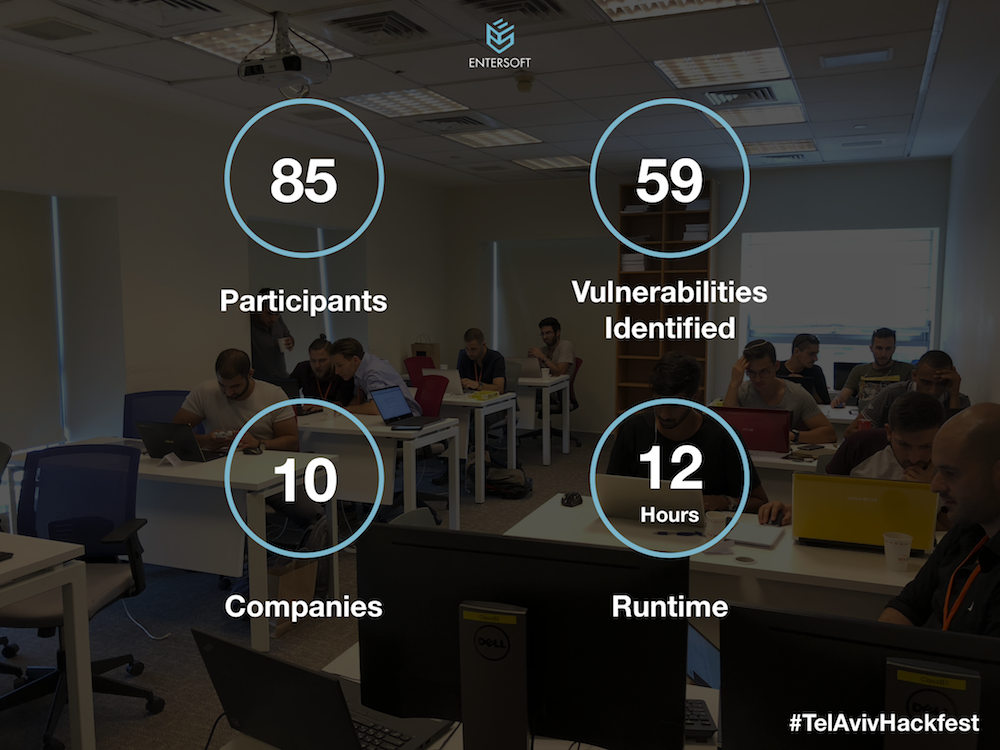 ENTERSOFT

85

Participants

59

Vulnerabilities Identified

10

Companies

12
Hours

Runtime

#TelAvivHackfest